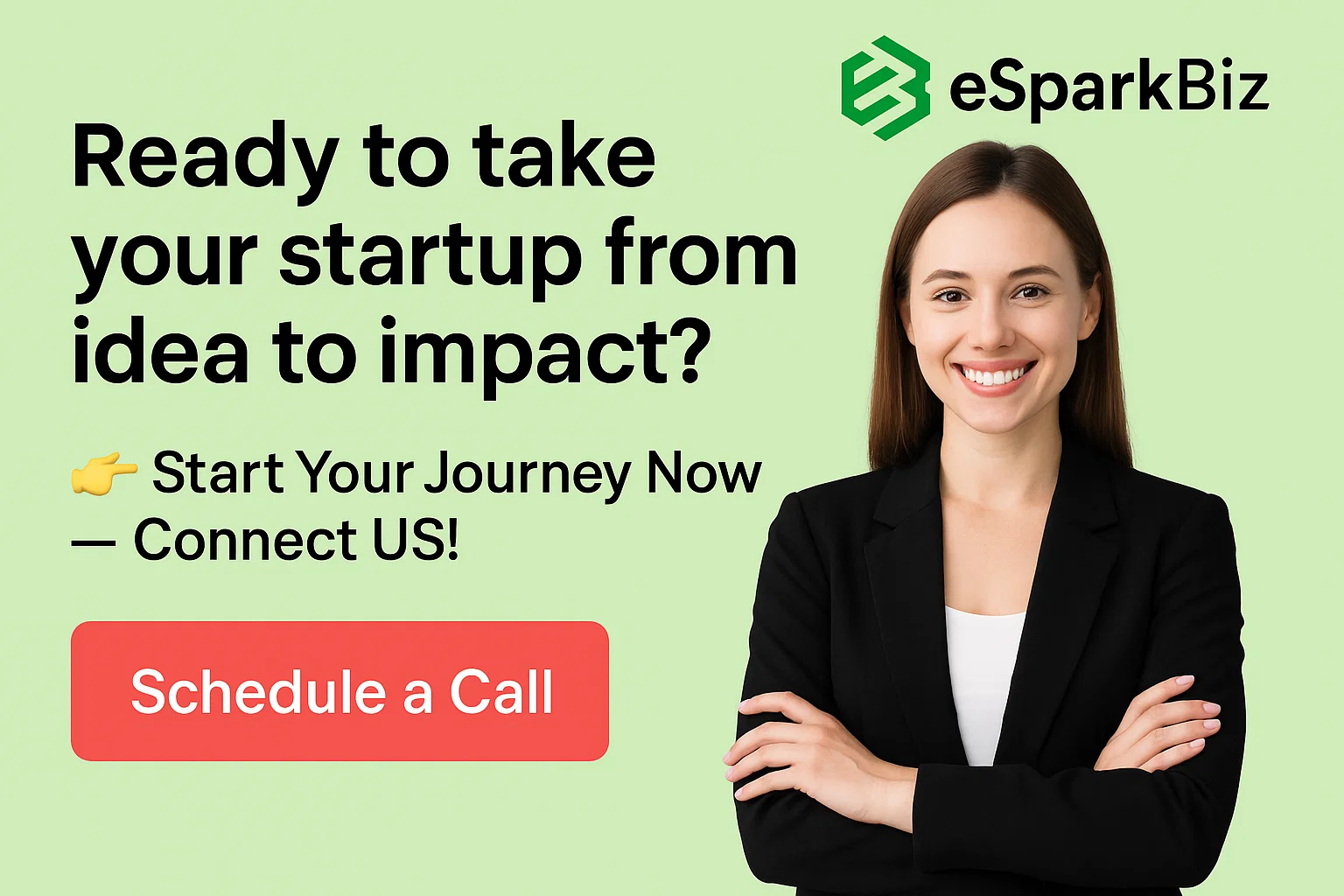 eSparkBiz

Ready to take your startup from idea to impact?

👉 Start Your Journey Now — Connect US!

Schedule a Call